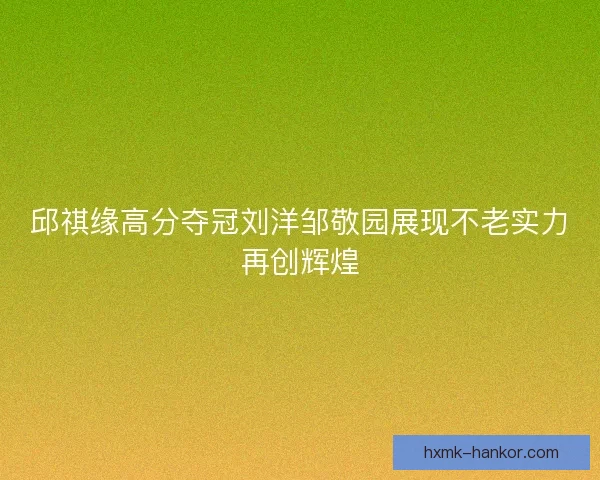 邱祺缘高分夺冠刘洋邹敬园展现不老实力再创辉煌

hxmk-hankor.com